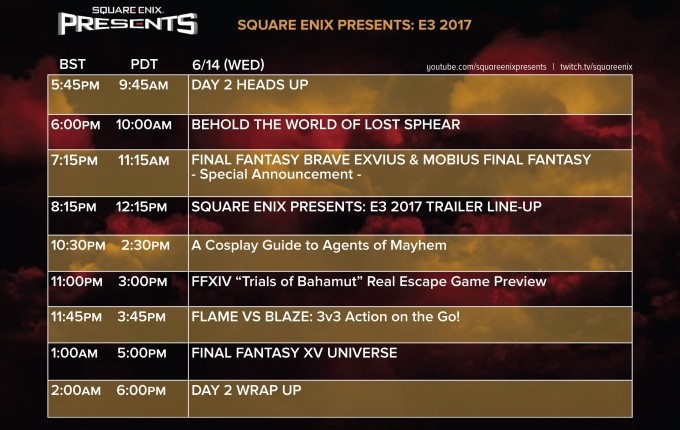 SQUARE ENIX PRESENTS

SQUARE ENIX PRESENTS: E3 2017

youtube.com/squareenixpresents | twitch.tv/squareenix

| BST | PDT | 6/14 (WED) |
|---|---|---|
| 5:45PM | 9:45AM | DAY 2 HEADS UP |
| 6:00PM | 10:00AM | BEHOLD THE WORLD OF LOST SPHEAR |
| 7:15PM | 11:15AM | FINAL FANTASY BRAVE EXVIUS & MOBIUS FINAL FANTASY - Special Announcement - |
| 8:15PM | 12:15PM | SQUARE ENIX PRESENTS: E3 2017 TRAILER LINE-UP |
| 10:30PM | 2:30PM | A Cosplay Guide to Agents of Mayhem |
| 11:00PM | 3:00PM | FFXIV “Trials of Bahamut” Real Escape Game Preview |
| 11:45PM | 3:45PM | FLAME VS BLAZE: 3v3 Action on the Go! |
| 1:00AM | 5:00PM | FINAL FANTASY XV UNIVERSE |
| 2:00AM | 6:00PM | DAY 2 WRAP UP |